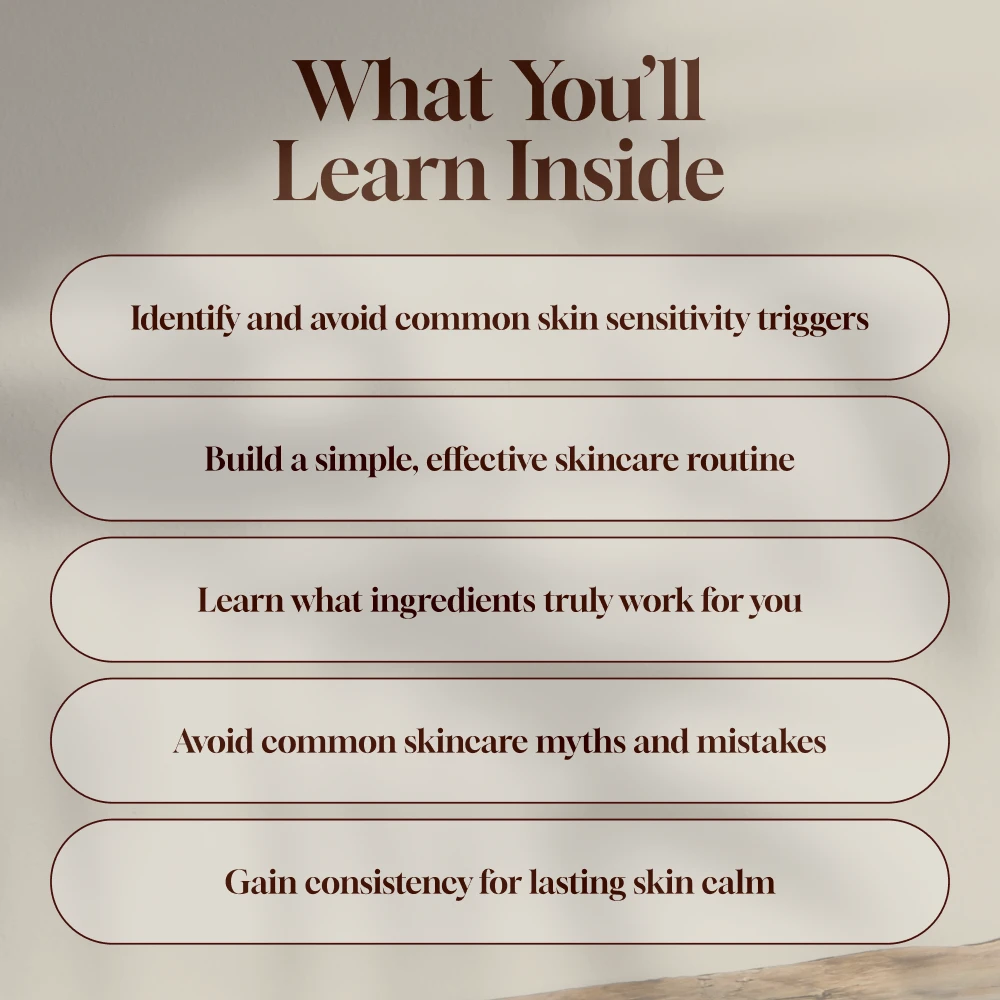 What You'll Learn Inside

Identify and avoid common skin sensitivity triggers

Build a simple, effective skincare routine

Learn what ingredients truly work for you

Avoid common skincare myths and mistakes

Gain consistency for lasting skin calm